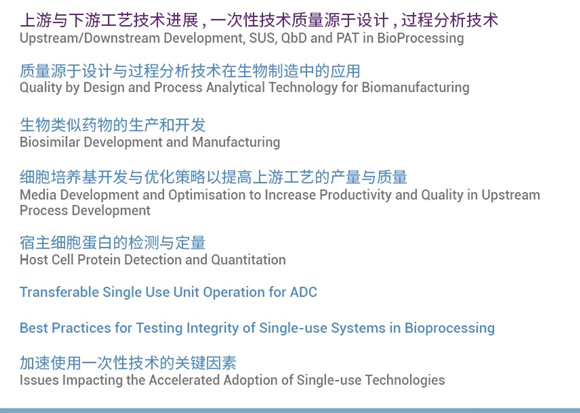 上游与下游工艺技术进展，一次性技术质量源于设计，过程分析技术
Upstream/Downstream Development, SUS, QbD and PAT in BioProcessing

质量源于设计与过程分析技术在生物制造中的应用
Quality by Design and Process Analytical Technology for Biomanufacturing

生物类似药物的生产和开发
Biosimilar Development and Manufacturing

细胞培养基开发与优化策略以提高上游工艺的产量与质量
Media Development and Optimisation to Increase Productivity and Quality in Upstream Process Development

宿主细胞蛋白的检测与定量
Host Cell Protein Detection and Quantitation

Transferable Single Use Unit Operation for ADC

Best Practices for Testing Integrity of Single-use Systems in Bioprocessing

加速使用一次性技术的关键因素
Issues Impacting the Accelerated Adoption of Single-use Technologies